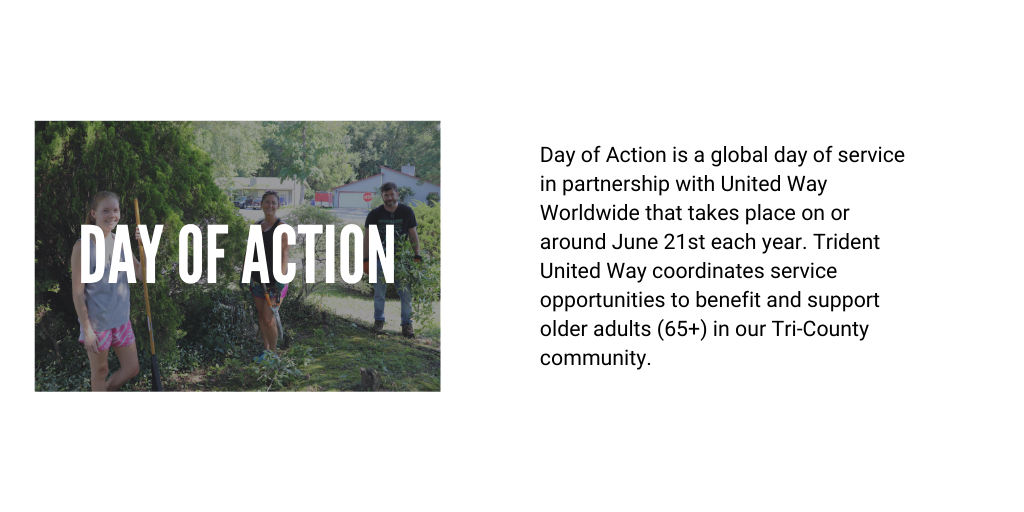 DAY OF ACTION

Day of Action is a global day of service in partnership with United Way Worldwide that takes place on or around June 21st each year. Trident United Way coordinates service opportunities to benefit and support older adults (65+) in our Tri-County community.